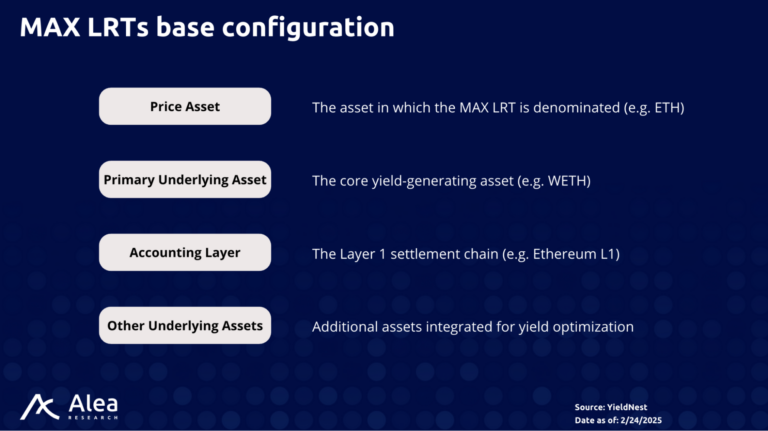 MAX LRTs base configuration

Price Asset

The asset in which the MAX LRT is denominated (e.g. ETH)

Primary Underlying Asset

The core yield-generating asset (e.g. WETH)

Accounting Layer

The Layer 1 settlement chain (e.g. Ethereum L1)

Other Underlying Assets

Additional assets integrated for yield optimization

Alea RESEARCH

Source: YieldNest
Date as of: 2/24/2025